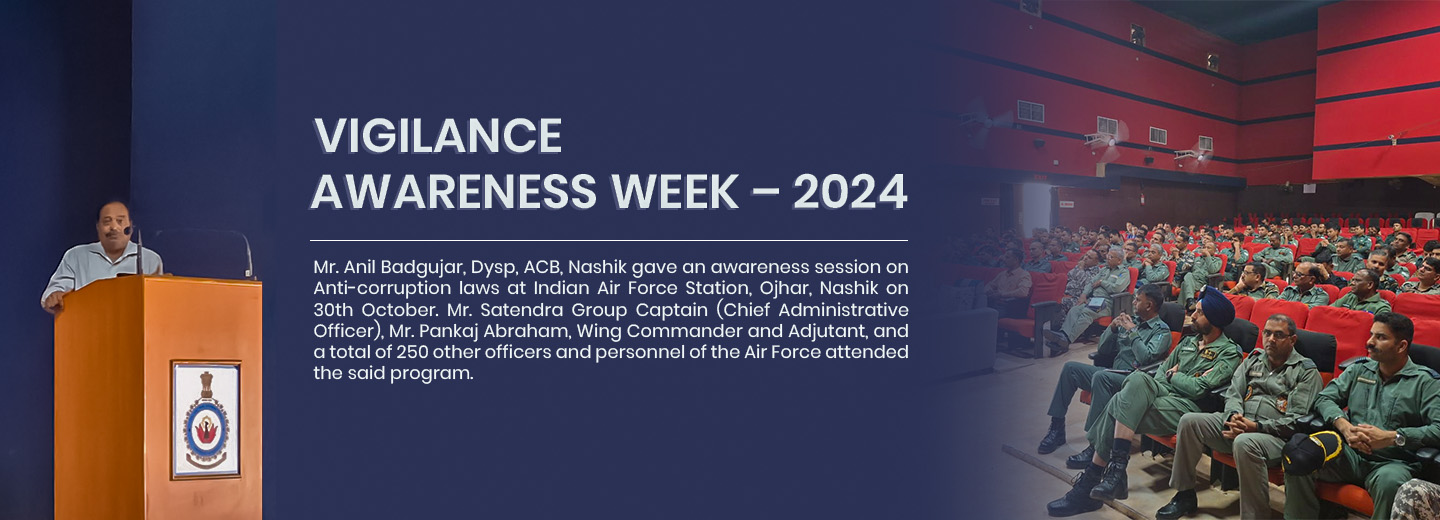 VIGILANCE
AWARENESS WEEK – 2024

Mr. Anil Badgujar, Dysp, ACB, Nashik gave an awareness session on Anti-corruption laws at Indian Air Force Station, Ojhar, Nashik on 30th October. Mr. Satendra Group Captain (Chief Administrative Officer), Mr. Pankaj Abraham, Wing Commander and Adjutant, and a total of 250 other officers and personnel of the Air Force attended the said program.